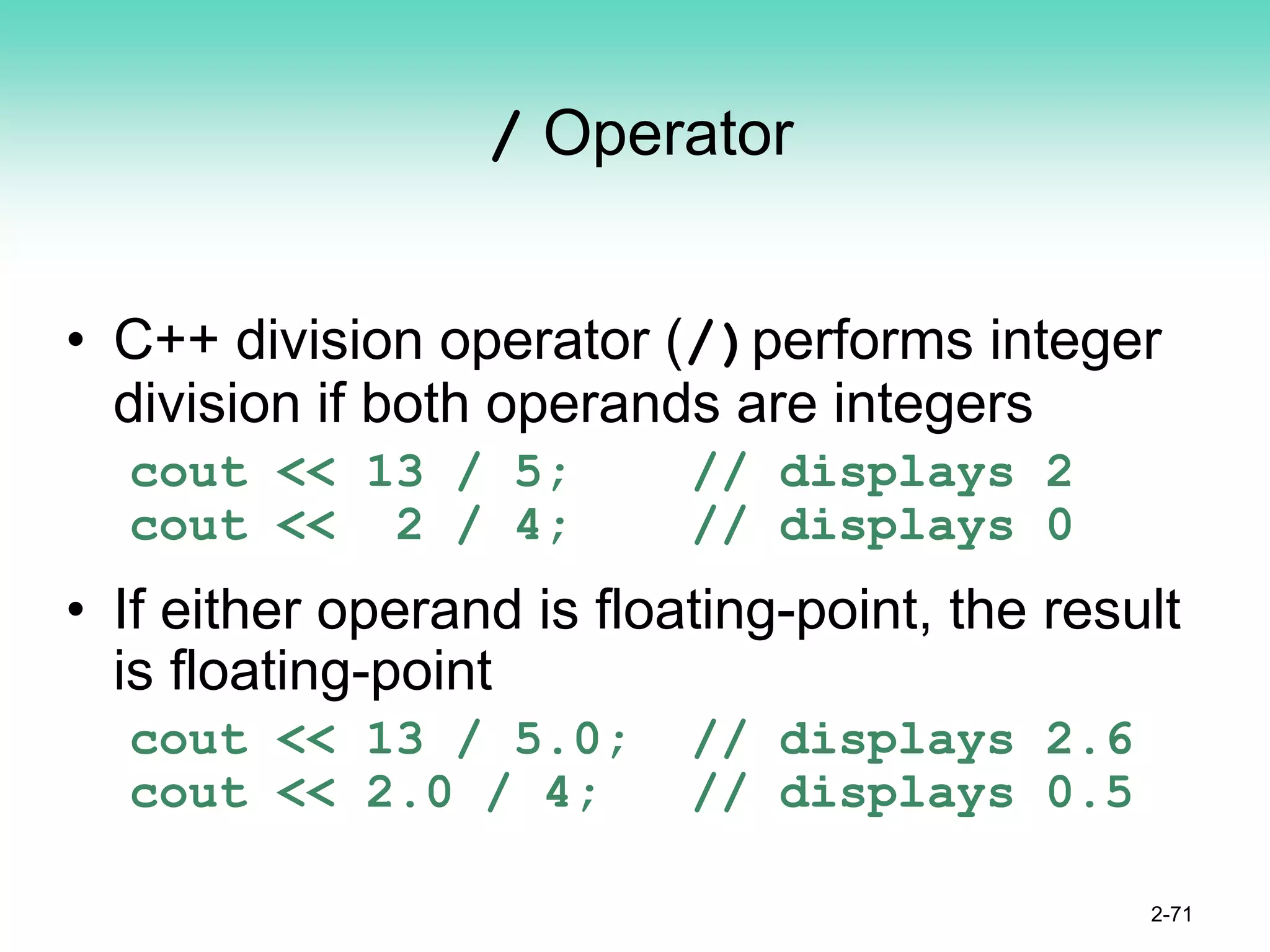 / Operator

• C++ division operator (/) performs integer division if both operands are integers

cout << 13 / 5;     // displays 2
cout <<  2 / 4;     // displays 0

• If either operand is floating-point, the result is floating-point

cout << 13 / 5.0;   // displays 2.6
cout << 2.0 / 4;    // displays 0.5

2-71